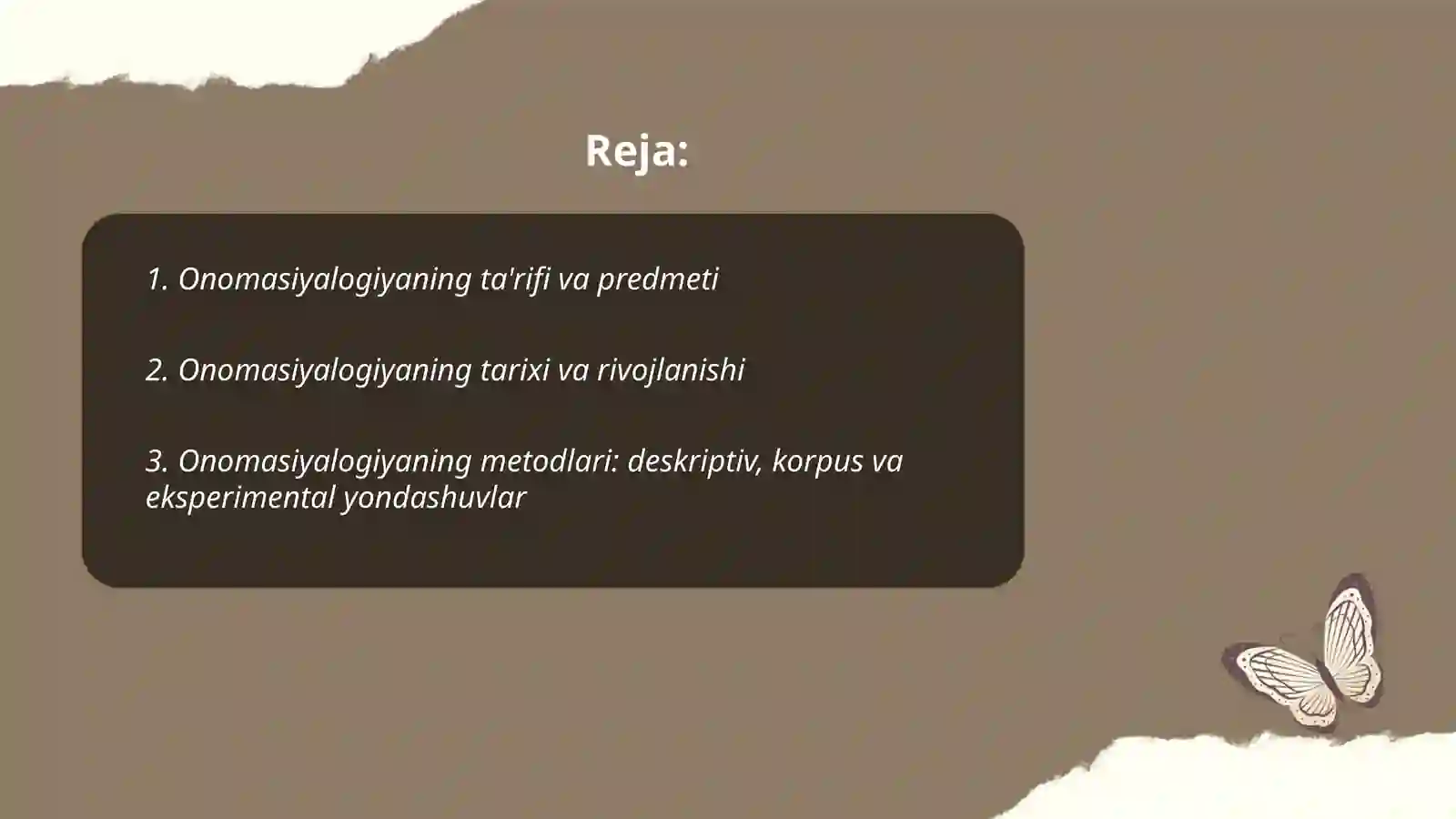 Reja:

1. Onomasiyalogiyaning ta'rifi va predmeti

2. Onomasiyalogiyaning tarixi va rivojlanishi

3. Onomasiyalogiyaning metodlari: deskriptiv, korpus va eksperimental yondashuvlar